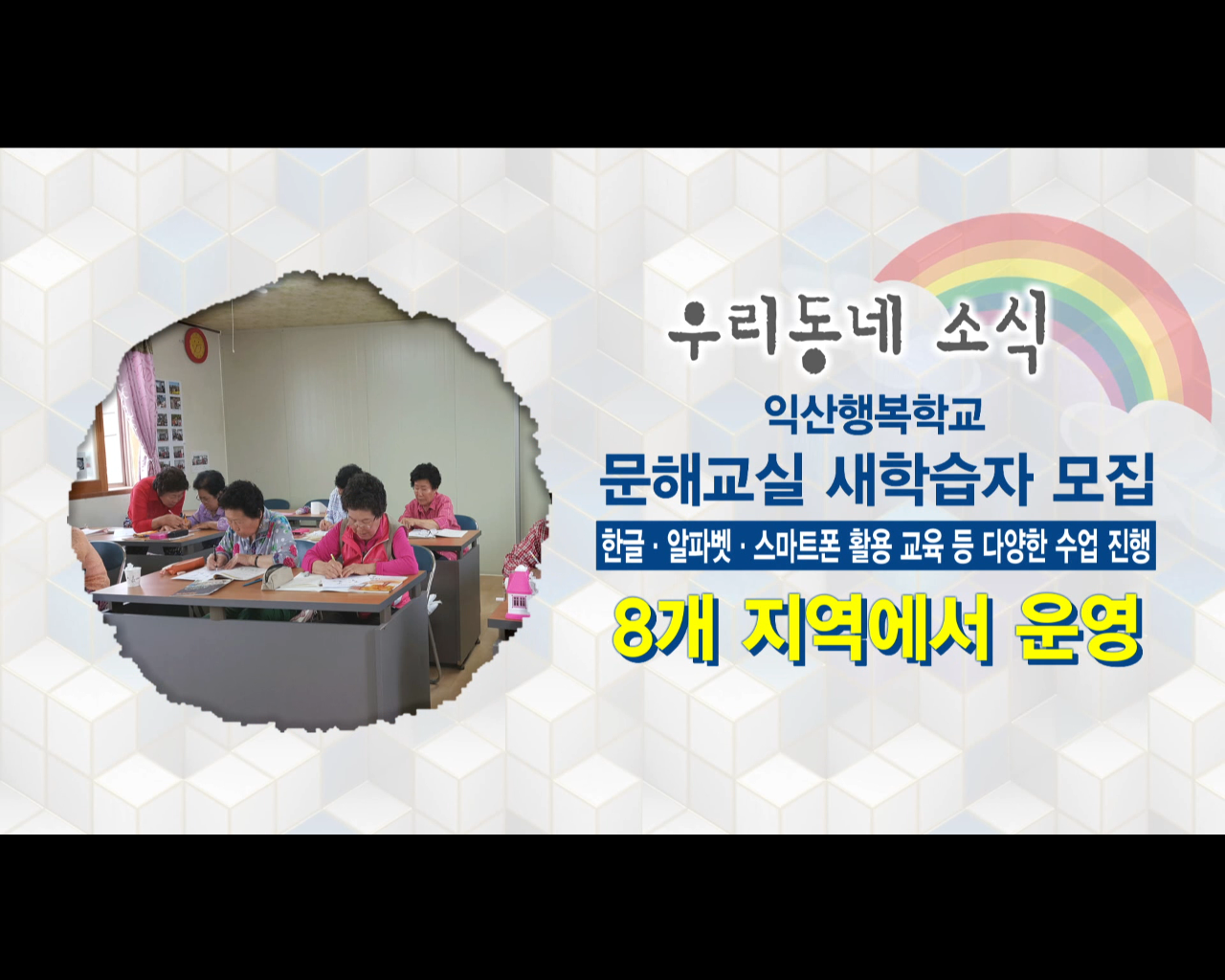 우리동네 소식

익산행복학교
문해교실 새학습자 모집
한글 · 알파벳 · 스마트폰 활용 교육 등 다양한 수업 진행
8개 지역에서 운영